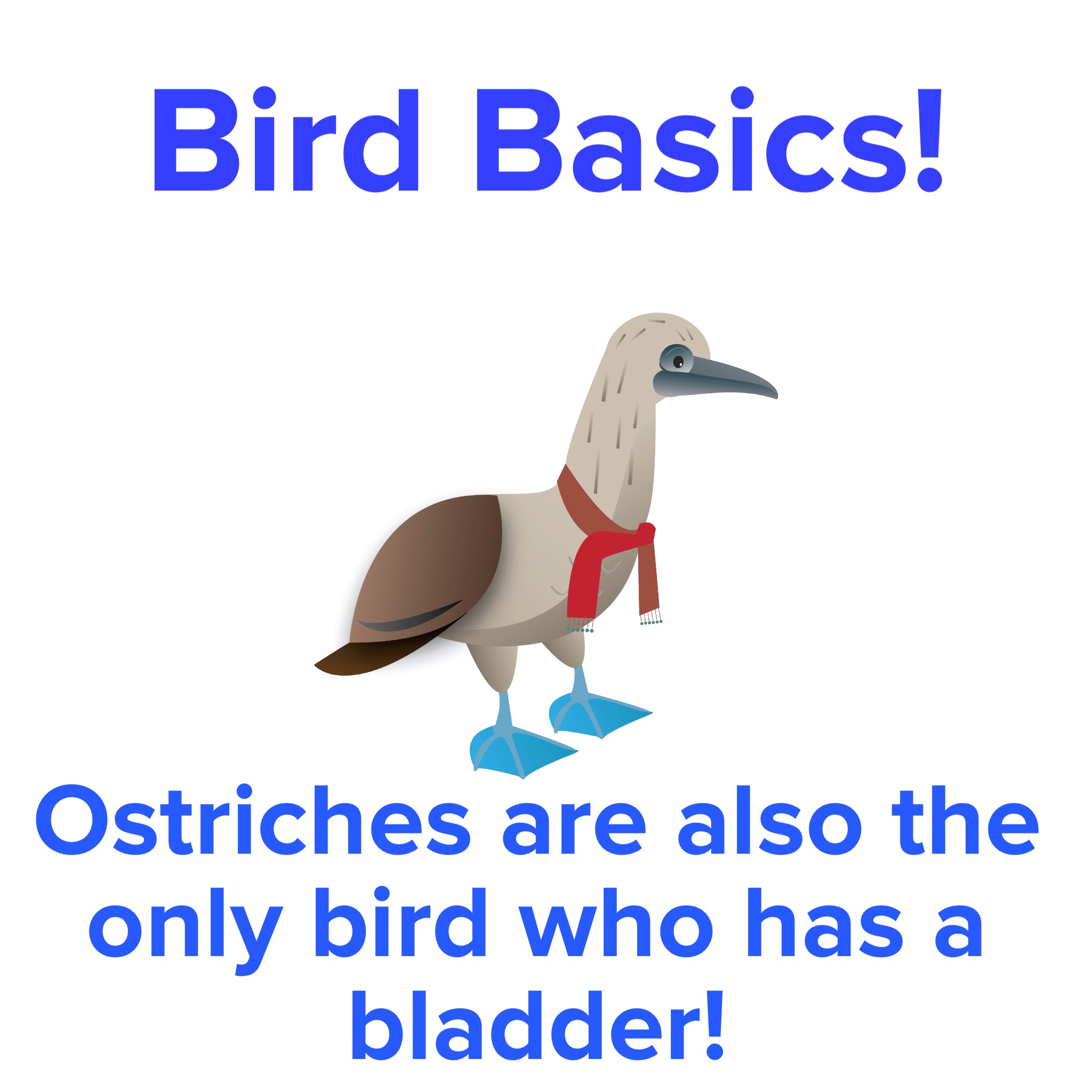 Bird Basics!

Ostriches are also the only bird who has a bladder!